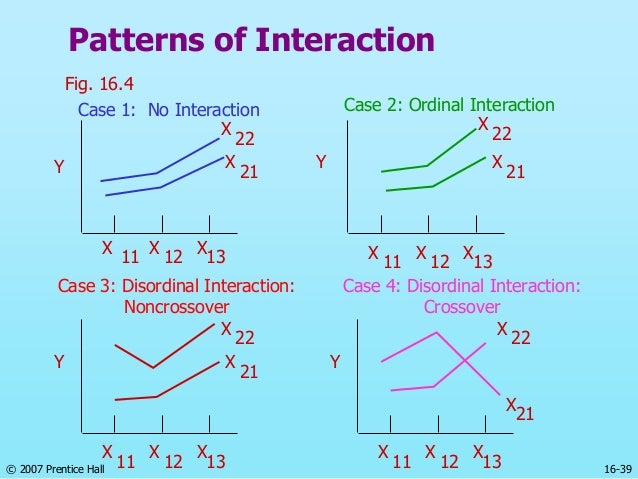 Patterns of Interaction

Fig. 16.4

Case 1: No Interaction

Y

$X_{22}$

$X_{21}$

$X_{11}$ $X_{12}$ $X_{13}$

Case 2: Ordinal Interaction

Y

$X_{22}$

$X_{21}$

$X_{11}$ $X_{12}$ $X_{13}$

Case 3: Disordinal Interaction: Noncrossover

Y

$X_{22}$

$X_{21}$

$X_{11}$ $X_{12}$ $X_{13}$

Case 4: Disordinal Interaction: Crossover

Y

$X_{22}$

$X_{21}$

$X_{11}$ $X_{12}$ $X_{13}$

© 2007 Prentice Hall

16-39